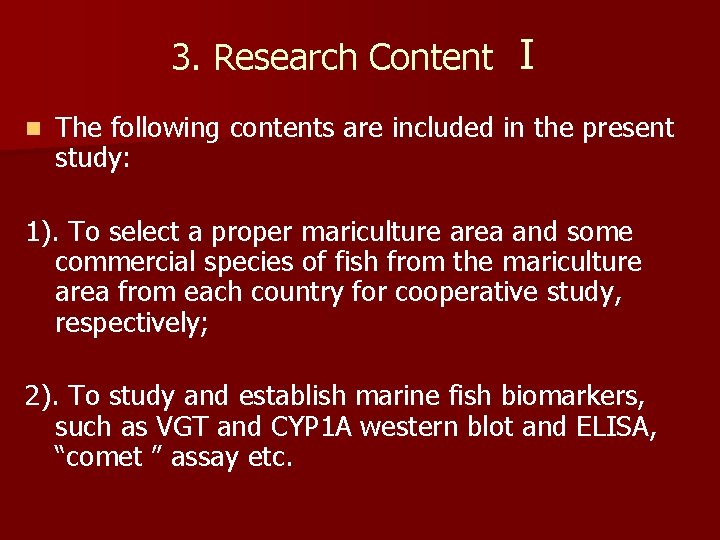 3. Research Content Ⅰ

The following contents are included in the present study:

1). To select a proper mariculture area and some commercial species of fish from the mariculture area from each country for cooperative study, respectively;

2). To study and establish marine fish biomarkers, such as VGT and CYP1A western blot and ELISA, “comet ” assay etc.